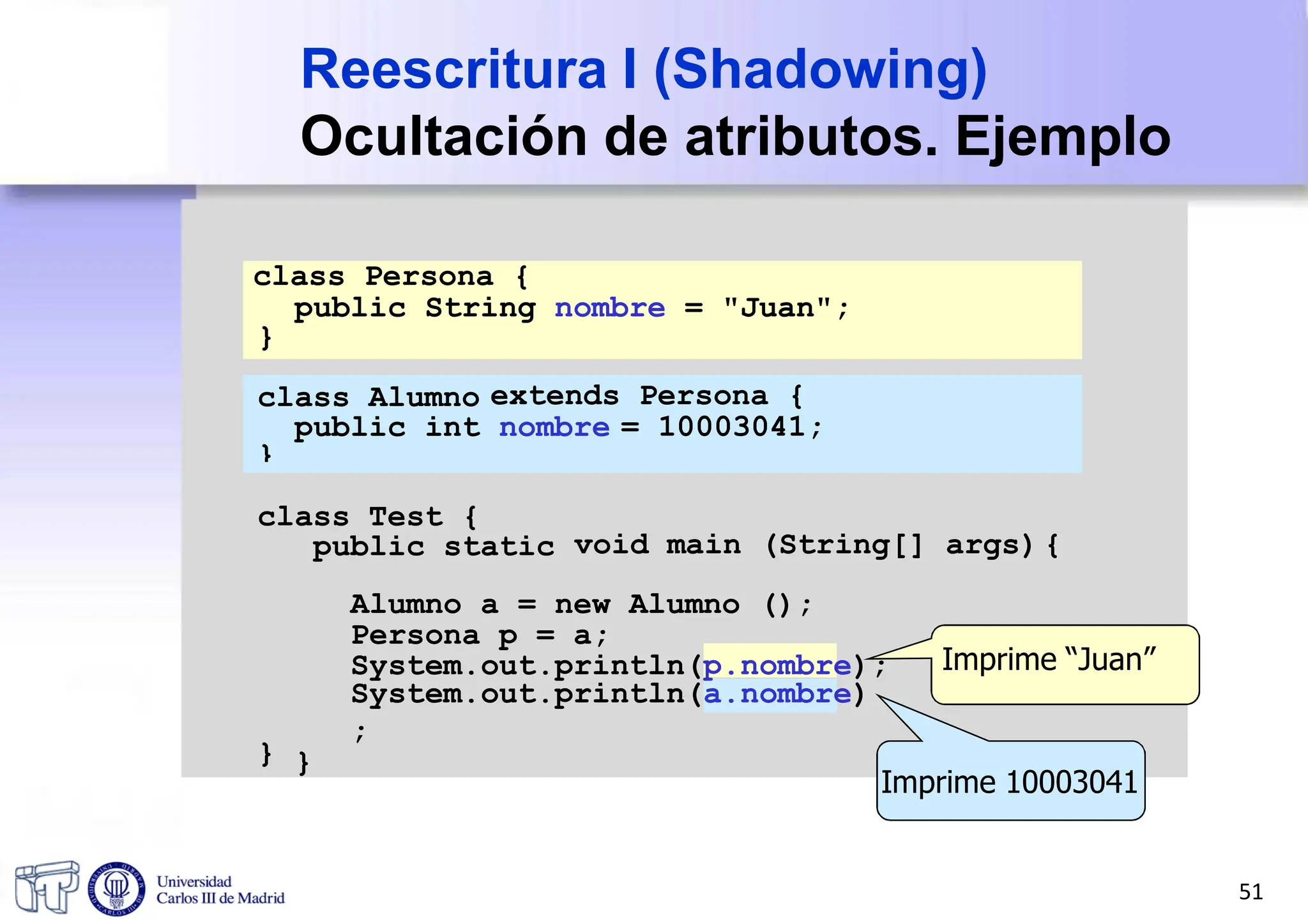 Reescritura I (Shadowing)
Ocultación de atributos. Ejemplo

class Persona {
  public String nombre = "Juan";
}

class Alumno extends Persona {
  public int nombre = 10003041;
}

class Test {
   public static void main (String[] args) {

      Alumno a = new Alumno ();
      Persona p = a;
      System.out.println(p.nombre);
      System.out.println(a.nombre)
      ;
} }

Imprime “Juan”

Imprime 10003041

Universidad Carlos III de Madrid

51